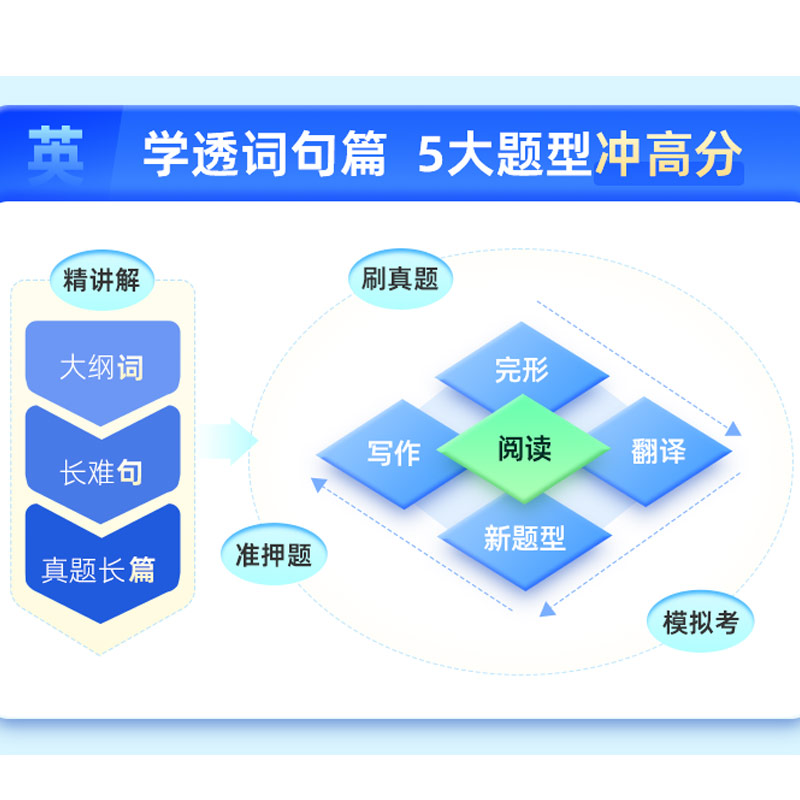 英 学透词句篇 5大题型冲高分

精讲解

大纲词

长难句

真题长篇

刷真题

完形

写作

阅读

翻译

新题型

准押题

模拟考